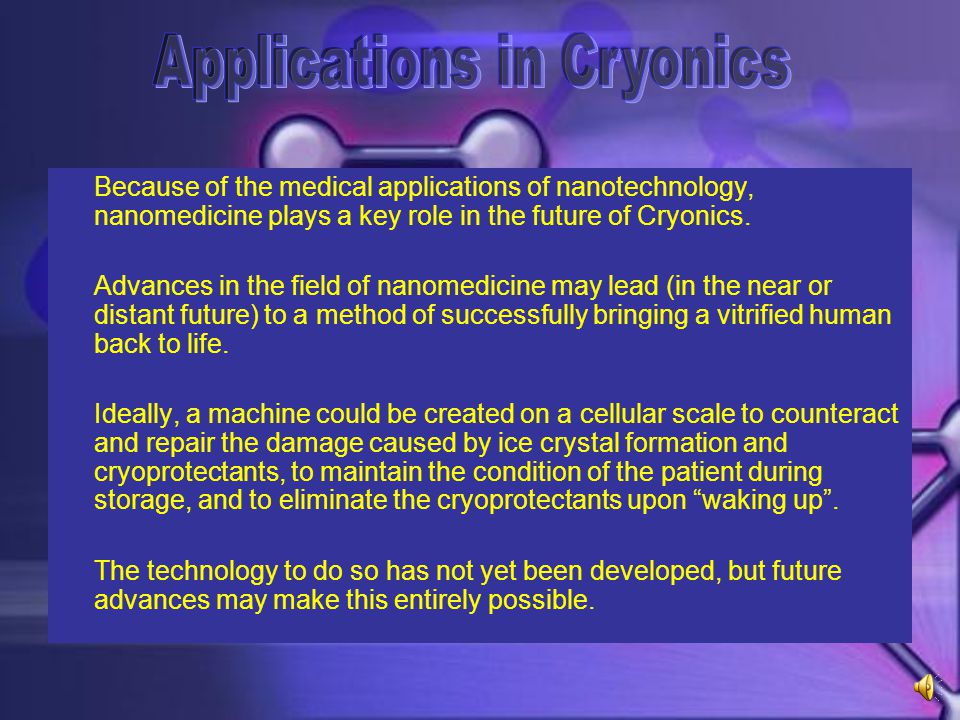 Applications in Cryonics

Because of the medical applications of nanotechnology, nanomedicine plays a key role in the future of Cryonics.

Advances in the field of nanomedicine may lead (in the near or distant future) to a method of successfully bringing a vitrified human back to life.

Ideally, a machine could be created on a cellular scale to counteract and repair the damage caused by ice crystal formation and cryoprotectants, to maintain the condition of the patient during storage, and to eliminate the cryoprotectants upon “waking up”.

The technology to do so has not yet been developed, but future advances may make this entirely possible.